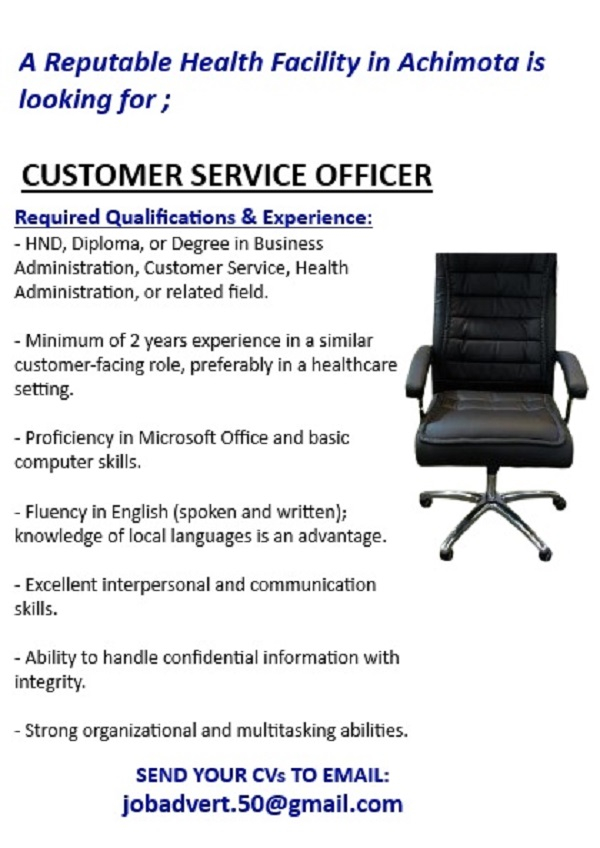 A Reputable Health Facility in Achimota is looking for ;

CUSTOMER SERVICE OFFICER

Required Qualifications & Experience:
- HND, Diploma, or Degree in Business Administration, Customer Service, Health Administration, or related field.

- Minimum of 2 years experience in a similar customer-facing role, preferably in a healthcare setting.

- Proficiency in Microsoft Office and basic computer skills.

- Fluency in English (spoken and written); knowledge of local languages is an advantage.

- Excellent interpersonal and communication skills.

- Ability to handle confidential information with integrity.

- Strong organizational and multitasking abilities.

SEND YOUR CVs TO EMAIL:
jobadvert.50@gmail.com